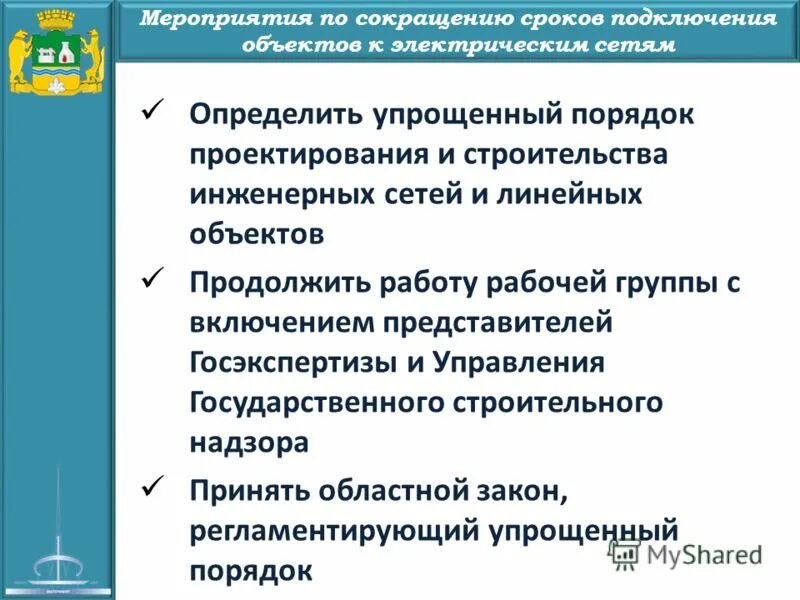 Мероприятия по сокращению сроков подключения объектов к электрическим сетям

✓ Определить упрощенный порядок проектирования и строительства инженерных сетей и линейных объектов

✓ Продолжить работу рабочей группы с включением представителей Госэкспертизы и Управления Государственного строительного надзора

✓ Принять областной закон, регламентирующий упрощенный порядок

MyShared